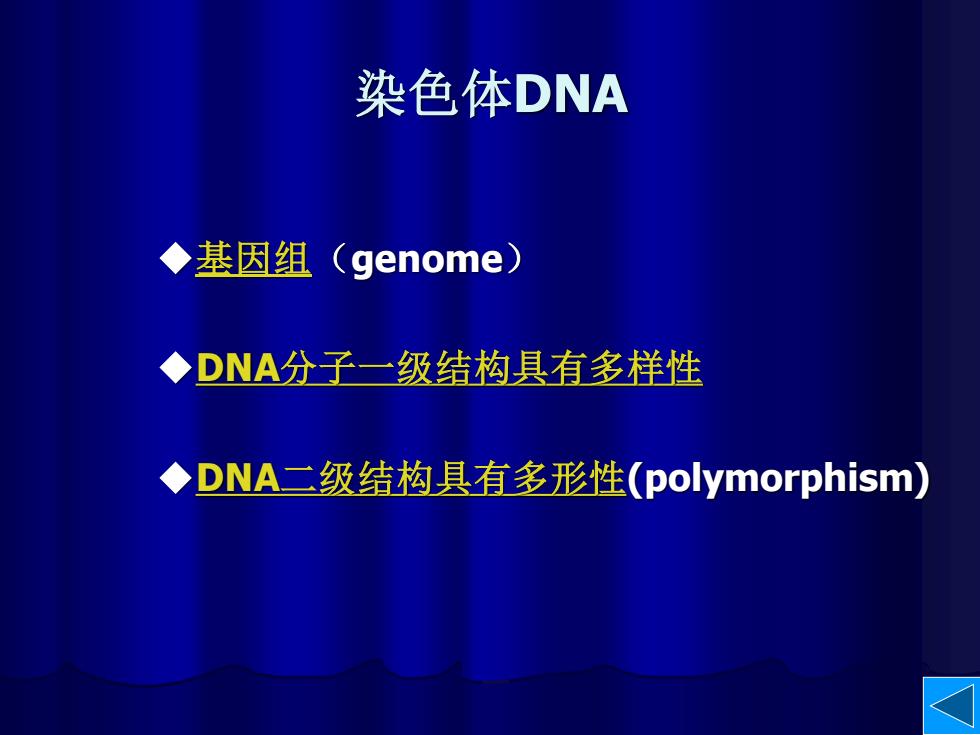 染色体DNA

◆基因组（genome）

◆DNA分子一级结构具有多样性

◆DNA二级结构具有多形性(polymorphism)